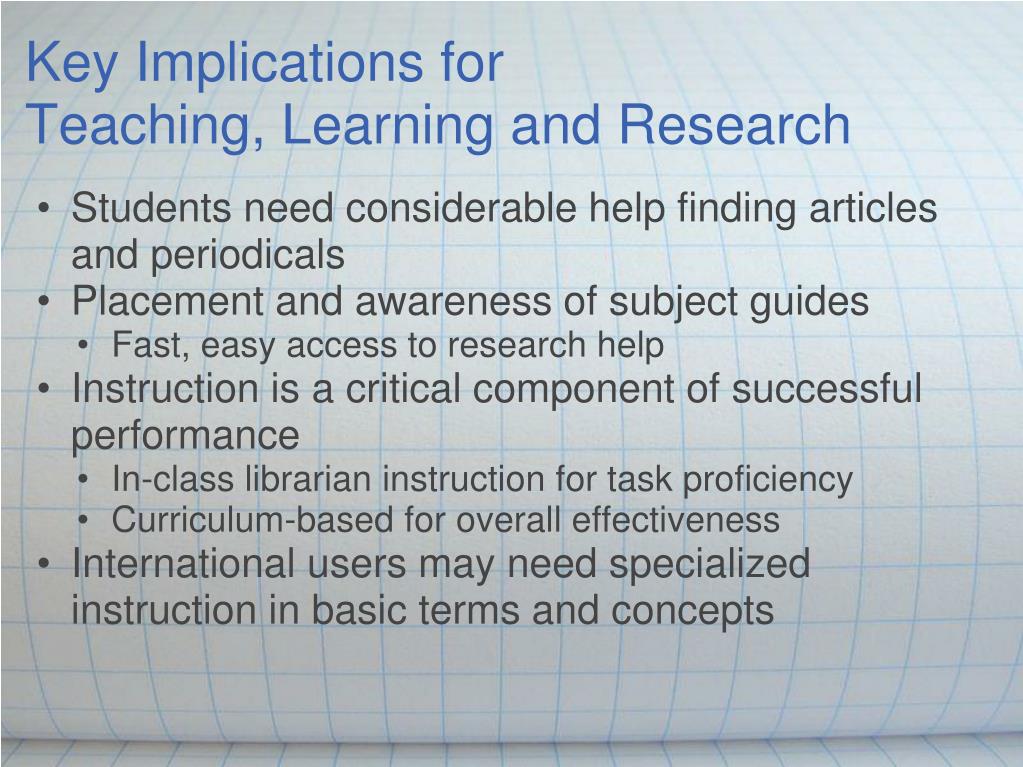 Key Implications for
Teaching, Learning and Research

• Students need considerable help finding articles and periodicals
• Placement and awareness of subject guides
  • Fast, easy access to research help
• Instruction is a critical component of successful performance
  • In-class librarian instruction for task proficiency
  • Curriculum-based for overall effectiveness
• International users may need specialized instruction in basic terms and concepts